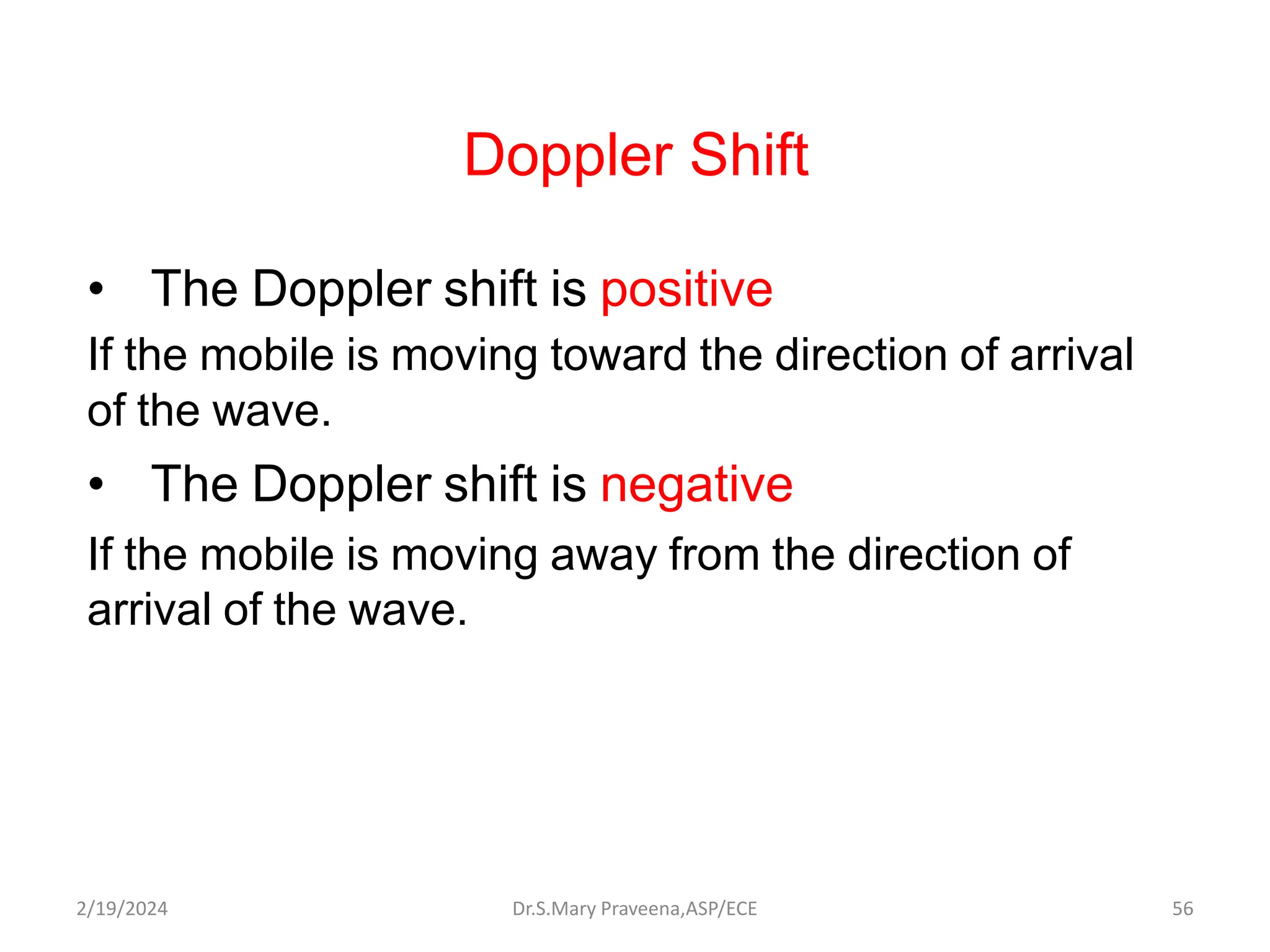 Doppler Shift

• The Doppler shift is positive

If the mobile is moving toward the direction of arrival of the wave.

• The Doppler shift is negative

If the mobile is moving away from the direction of arrival of the wave.

2/19/2024

Dr.S.Mary Praveena,ASP/ECE

56